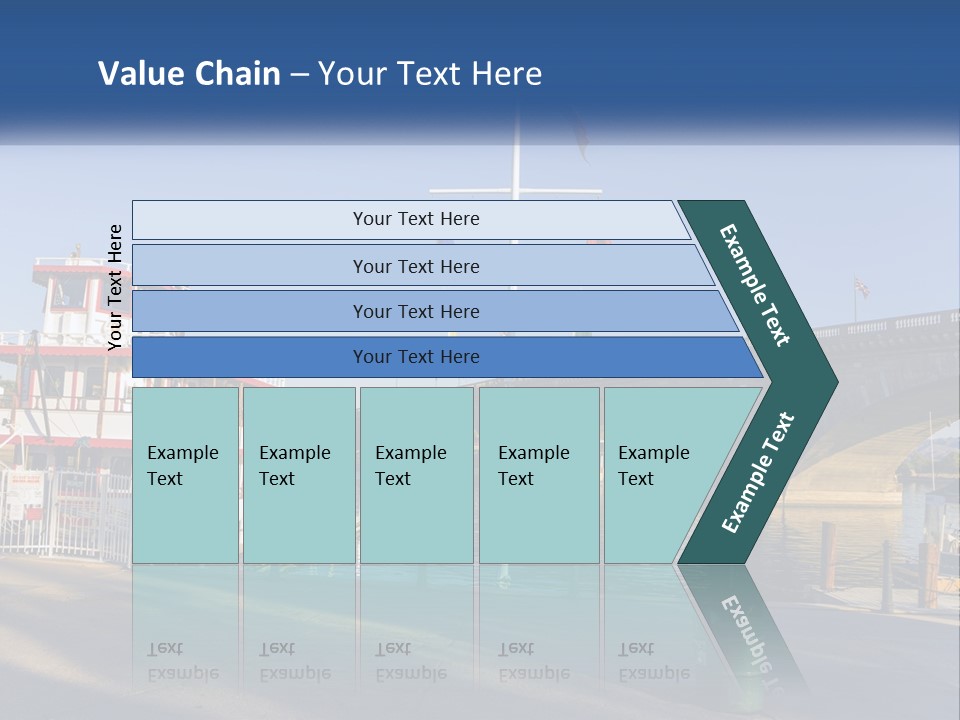 Value Chain – Your Text Here

Your Text Here

Your Text Here

Your Text Here

Your Text Here

Your Text Here

Example Text

Example Text

Example Text

Example Text

Example Text

Example Text

Example Text